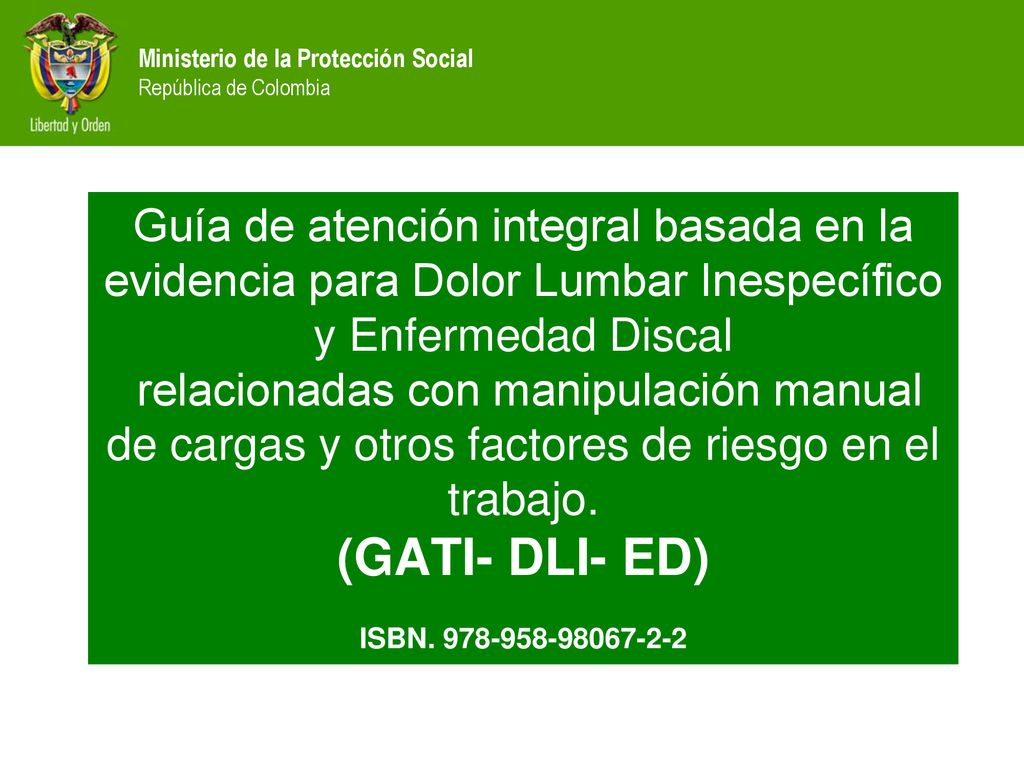 Libertad y Orden

Ministerio de la Protección Social
República de Colombia

Guía de atención integral basada en la evidencia para Dolor Lumbar Inespecífico y Enfermedad Discal relacionadas con manipulación manual de cargas y otros factores de riesgo en el trabajo.
(GATI- DLI- ED)

ISBN. 978-958-98067-2-2